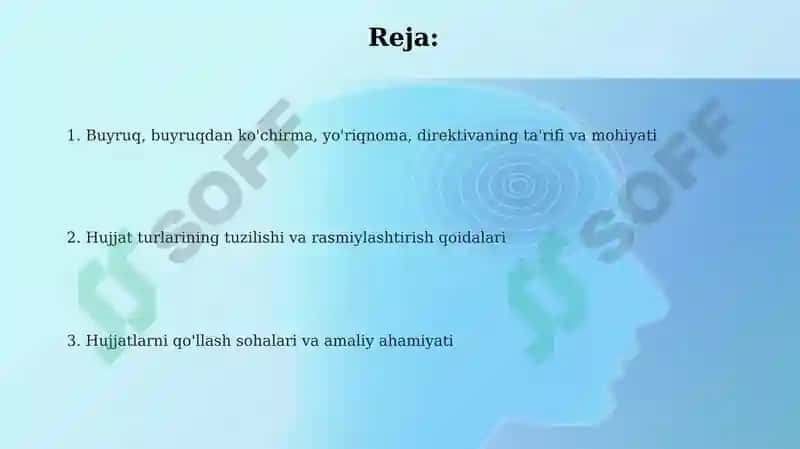 Reja:

1. Buyruq, buyruqdan ko'chirma, yo'riqnoma, direktivaning ta'rifi va mohiyati

2. Hujjat turlarining tuzilishi va rasmiylashtirish qoidalari

3. Hujjatlarni qo'llash sohalari va amaliy ahamiyati

SOFF

SOFF